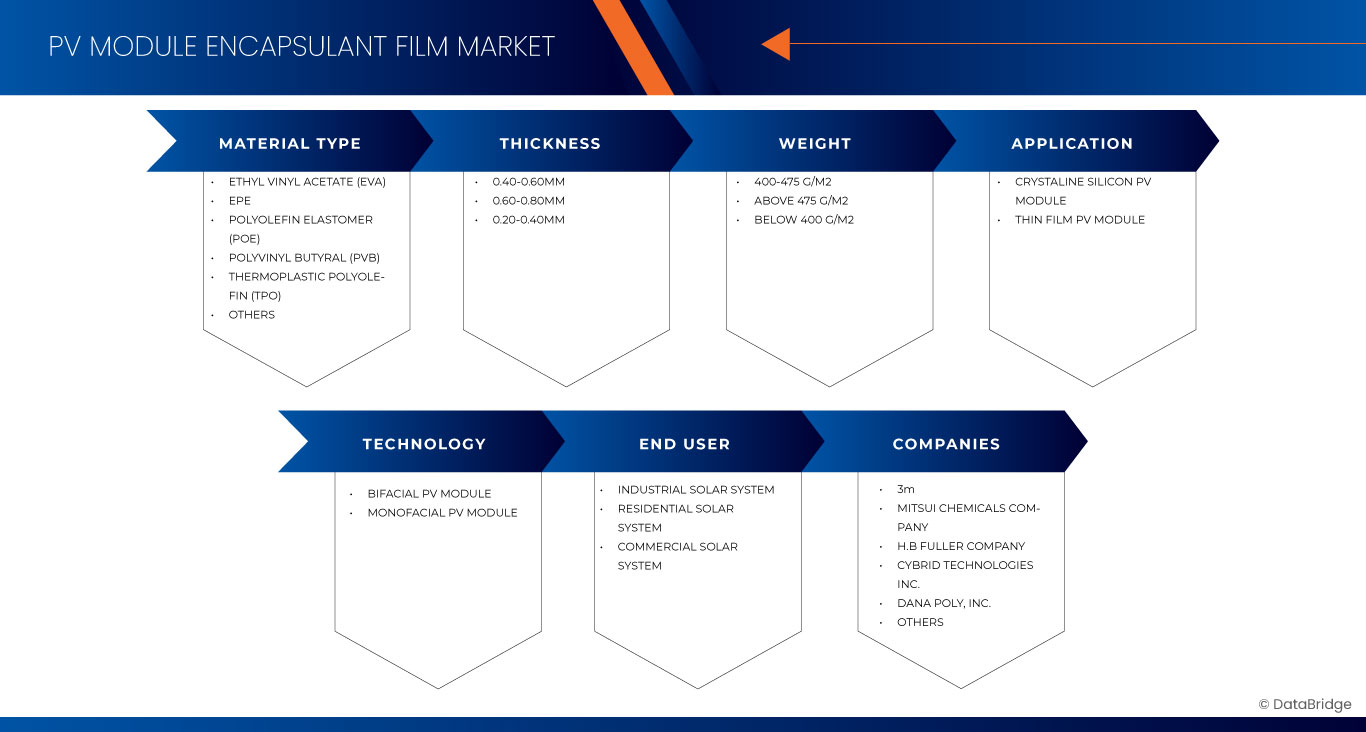 PV MODULE ENCAPSULANT FILM MARKET

MATERIAL TYPE
- ETHYL VINYL ACETATE (EVA)
- EPE
- POLYOLEFIN ELASTOMER (POE)
- POLYVINYL BUTYRAL (PVB)
- THERMOPLASTIC POLYOLEFIN (TPO)
- OTHERS

THICKNESS
- 0.40-0.60MM
- 0.60-0.80MM
- 0.20-0.40MM

WEIGHT
- 400-475 G/M2
- ABOVE 475 G/M2
- BELOW 400 G/M2

APPLICATION
- CRYSTALINE SILICON PV MODULE
- THIN FILM PV MODULE

TECHNOLOGY
- BIFACIAL PV MODULE
- MONOFACIAL PV MODULE

END USER
- INDUSTRIAL SOLAR SYSTEM
- RESIDENTIAL SOLAR SYSTEM
- COMMERCIAL SOLAR SYSTEM

COMPANIES
- 3m
- MITSUI CHEMICALS COMPANY
- H.B FULLER COMPANY
- CYBRID TECHNOLOGIES INC.
- DANA POLY, INC.
- OTHERS

© DataBridge